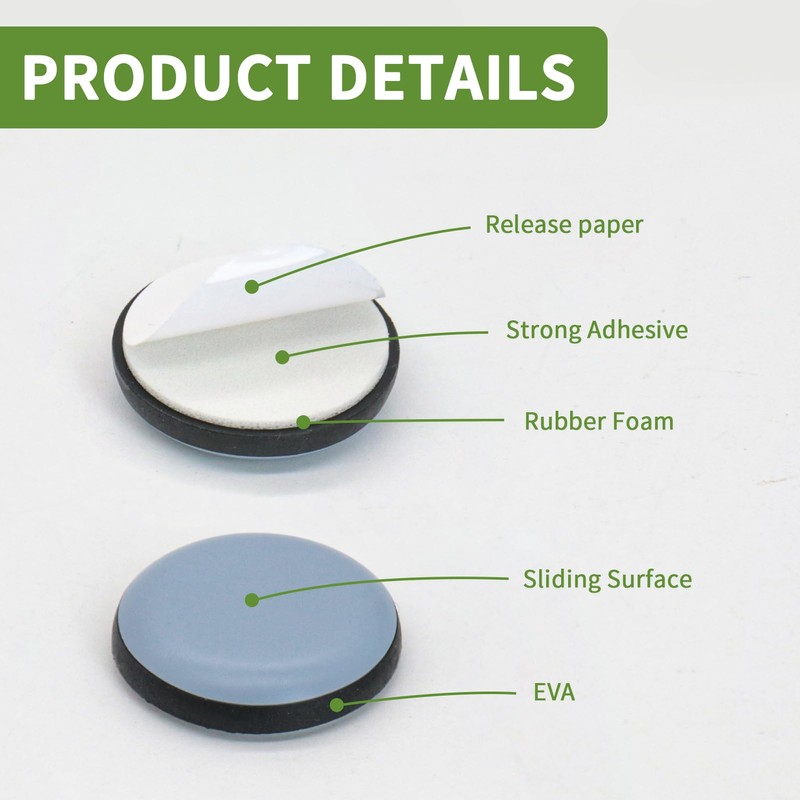 PRODUCT DETAILS

Release paper

Strong Adhesive

Rubber Foam

Sliding Surface

EVA